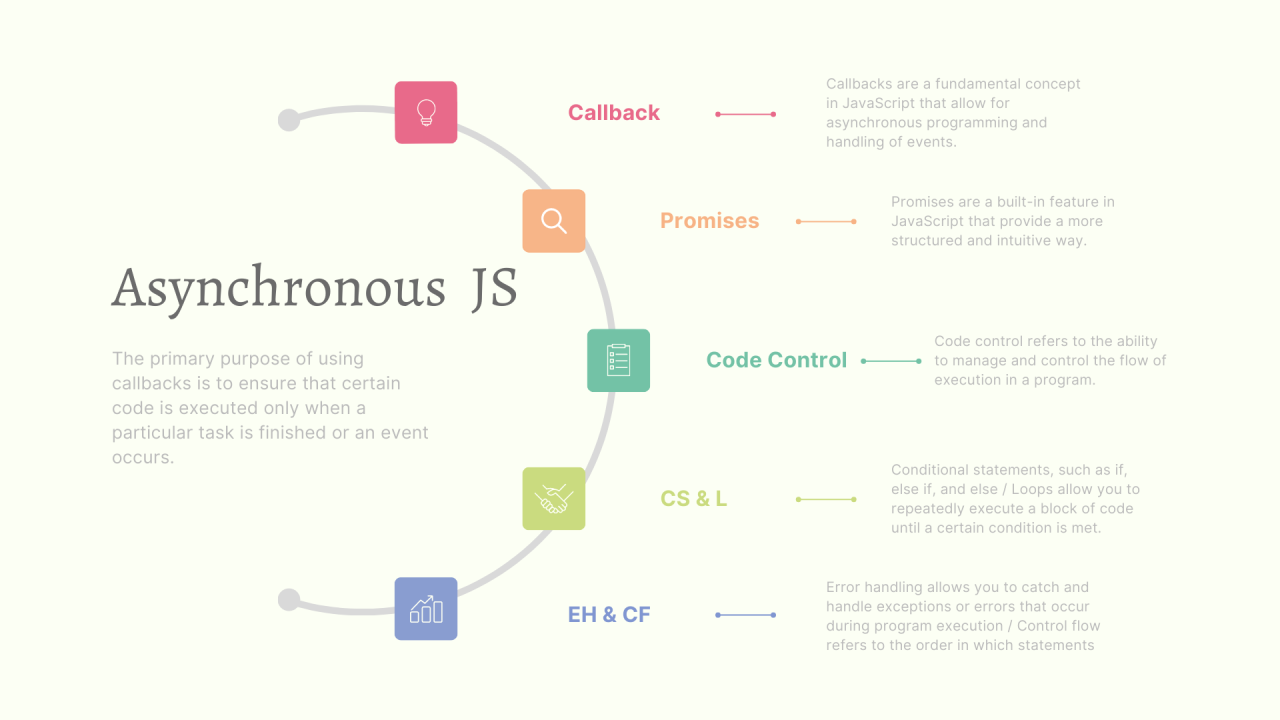 Asynchronous JS

The primary purpose of using callbacks is to ensure that certain code is executed only when a particular task is finished or an event occurs.

Callback

Callbacks are a fundamental concept in JavaScript that allow for asynchronous programming and handling of events.

Promises

Promises are a built-in feature in JavaScript that provide a more structured and intuitive way.

Code Control

Code control refers to the ability to manage and control the flow of execution in a program.

CS & L

Conditional statements, such as if, else if, and else / Loops allow you to repeatedly execute a block of code until a certain condition is met.

EH & CF

Error handling allows you to catch and handle exceptions or errors that occur during program execution / Control flow refers to the order in which statements